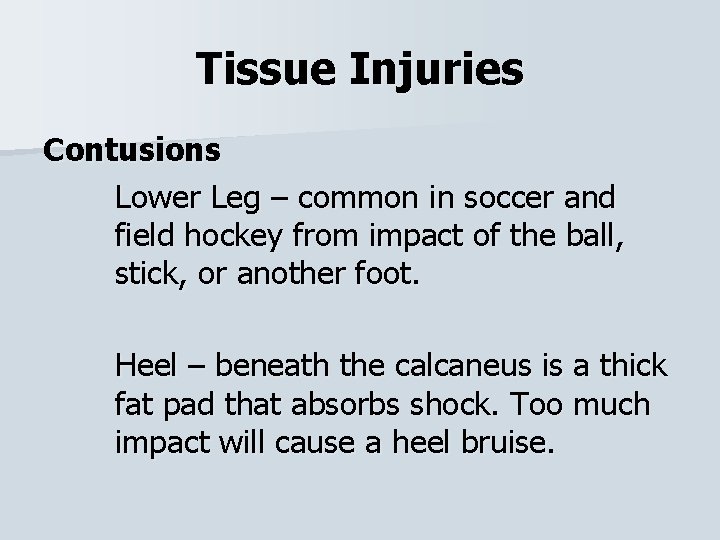 Tissue Injuries

Contusions

Lower Leg – common in soccer and field hockey from impact of the ball, stick, or another foot.

Heel – beneath the calcaneus is a thick fat pad that absorbs shock. Too much impact will cause a heel bruise.